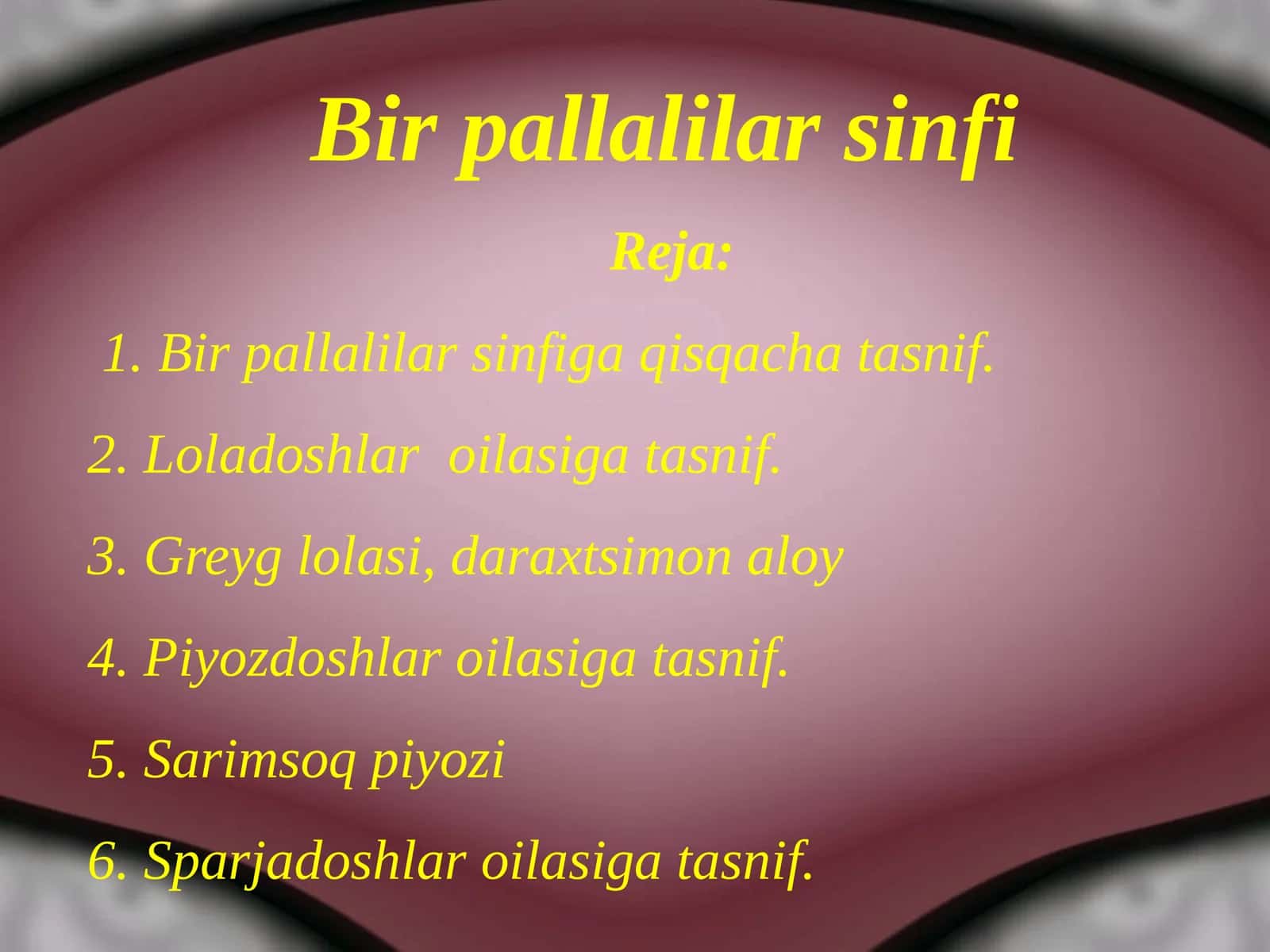 Bir pallalilar sinfi

Reja:

1. Bir pallalilar sinfiga qisqacha tasnif.

2. Loladoshlar oilasiga tasnif.

3. Greyg lolasi, daraxtsimon aloy

4. Piyozdoshlar oilasiga tasnif.

5. Sarimsoq piyozi

6. Sparjadoshlar oilasiga tasnif.